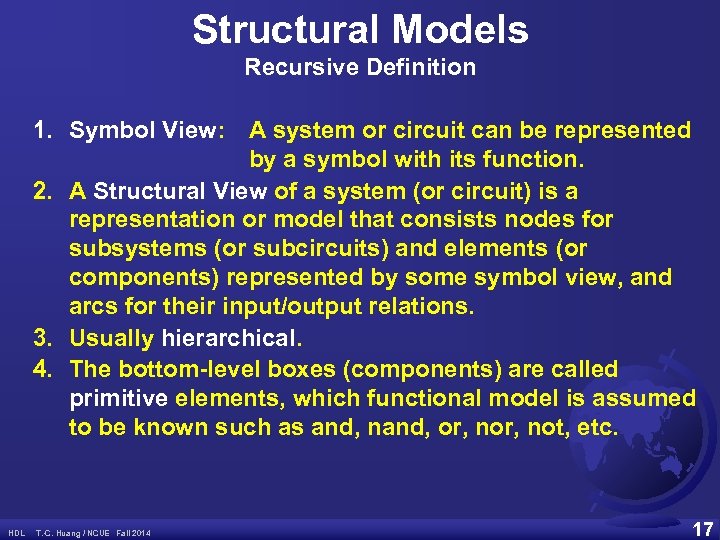 Structural Models
Recursive Definition

1. Symbol View: A system or circuit can be represented by a symbol with its function.
2. A Structural View of a system (or circuit) is a representation or model that consists nodes for subsystems (or subcircuits) and elements (or components) represented by some symbol view, and arcs for their input/output relations.
3. Usually hierarchical.
4. The bottom-level boxes (components) are called primitive elements, which functional model is assumed to be known such as and, nand, or, nor, not, etc.

HDL T.C. Huang / NCUE Fall 2014

17